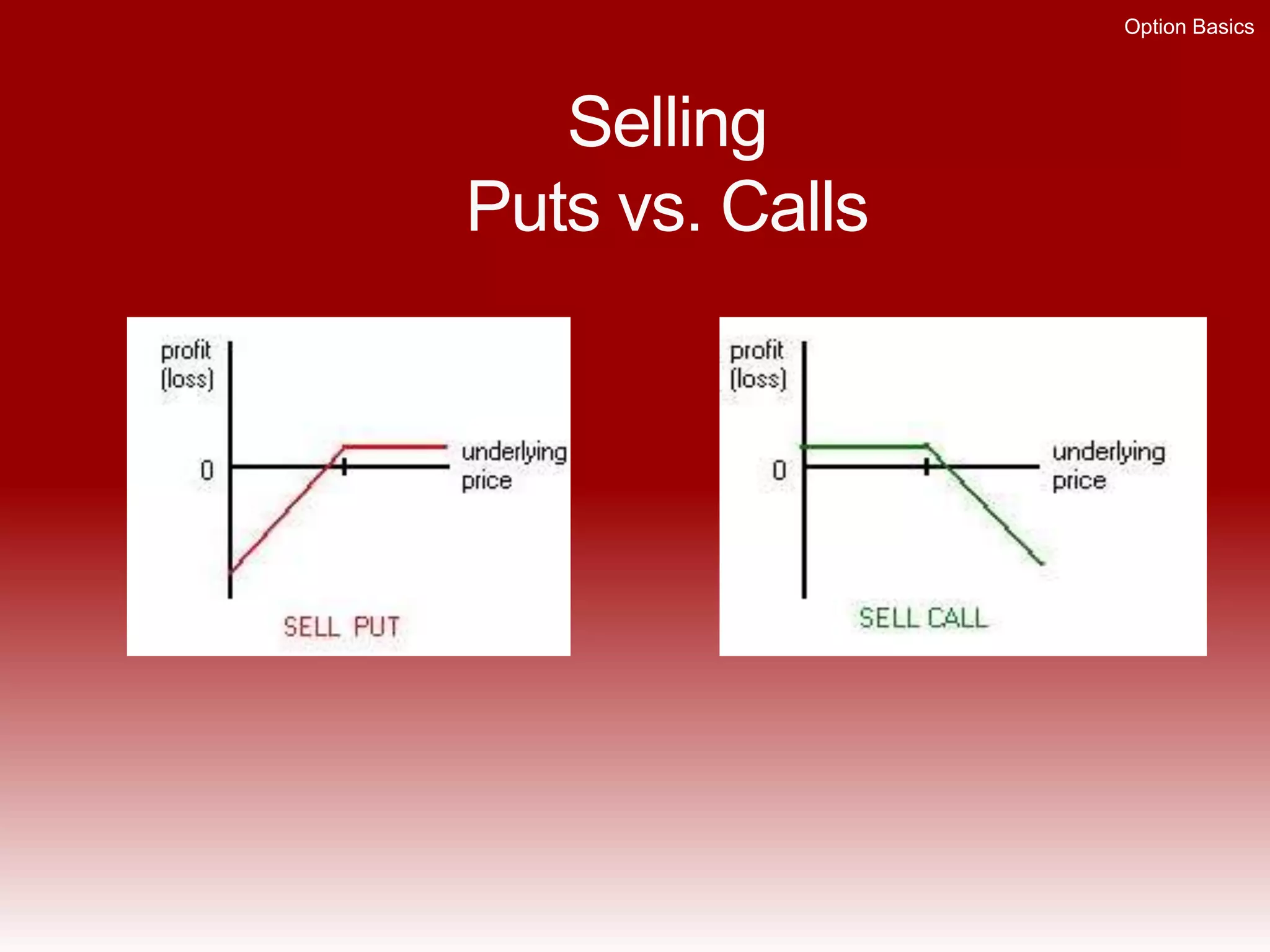 Option Basics

Selling
Puts vs. Calls

profit
(loss)

0

underlying
price

SELL PUT

profit
(loss)

0

underlying
price

SELL CALL